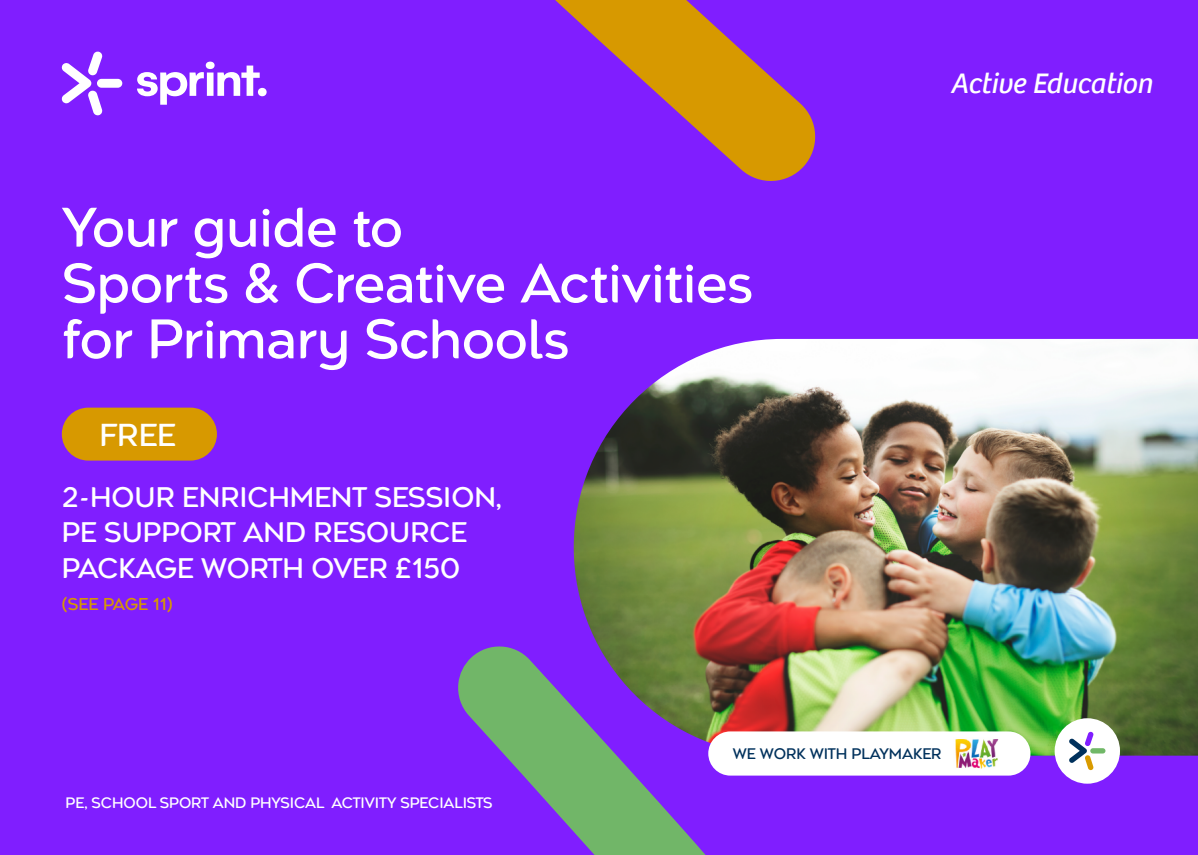 sprint.

Active Education

Your guide to Sports & Creative Activities for Primary Schools

FREE

2-HOUR ENRICHMENT SESSION, PE SUPPORT AND RESOURCE PACKAGE WORTH OVER £150

(SEE PAGE 11)

WE WORK WITH PLAYMAKER

PLAY Maker

PE, SCHOOL SPORT AND PHYSICAL ACTIVITY SPECIALISTS